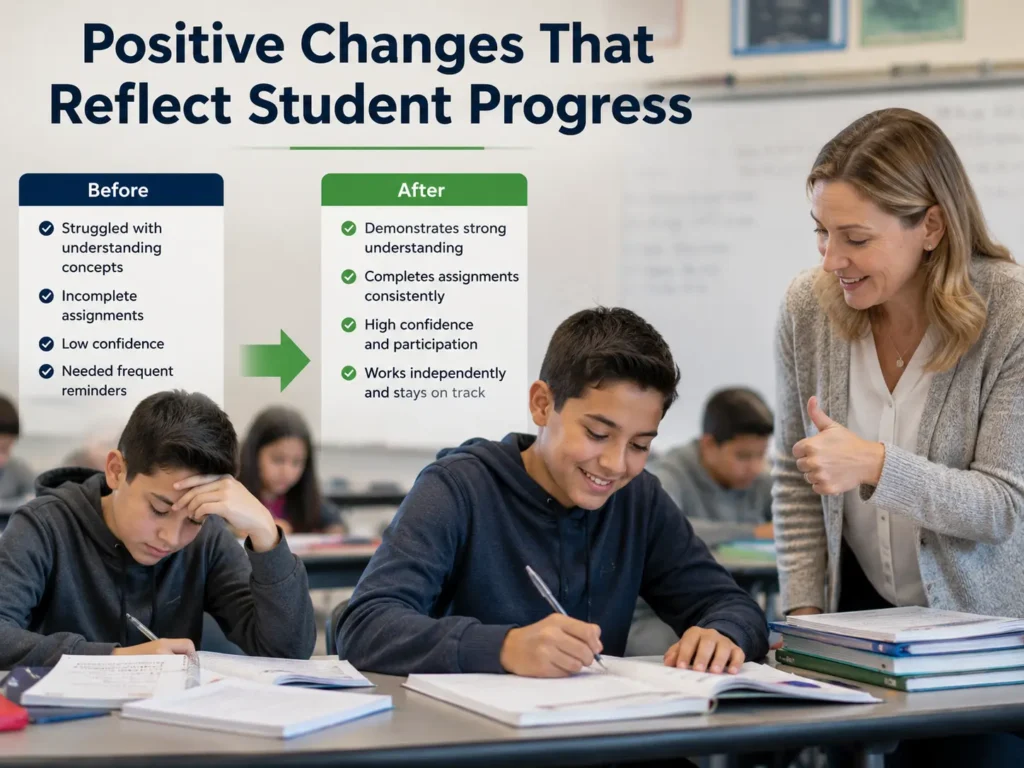 Positive Changes That Reflect Student Progress

Before

Struggled with understanding concepts

Incomplete assignments

Low confidence

Needed frequent reminders

After

Demonstrates strong understanding

Completes assignments consistently

High confidence and participation

Works independently and stays on track